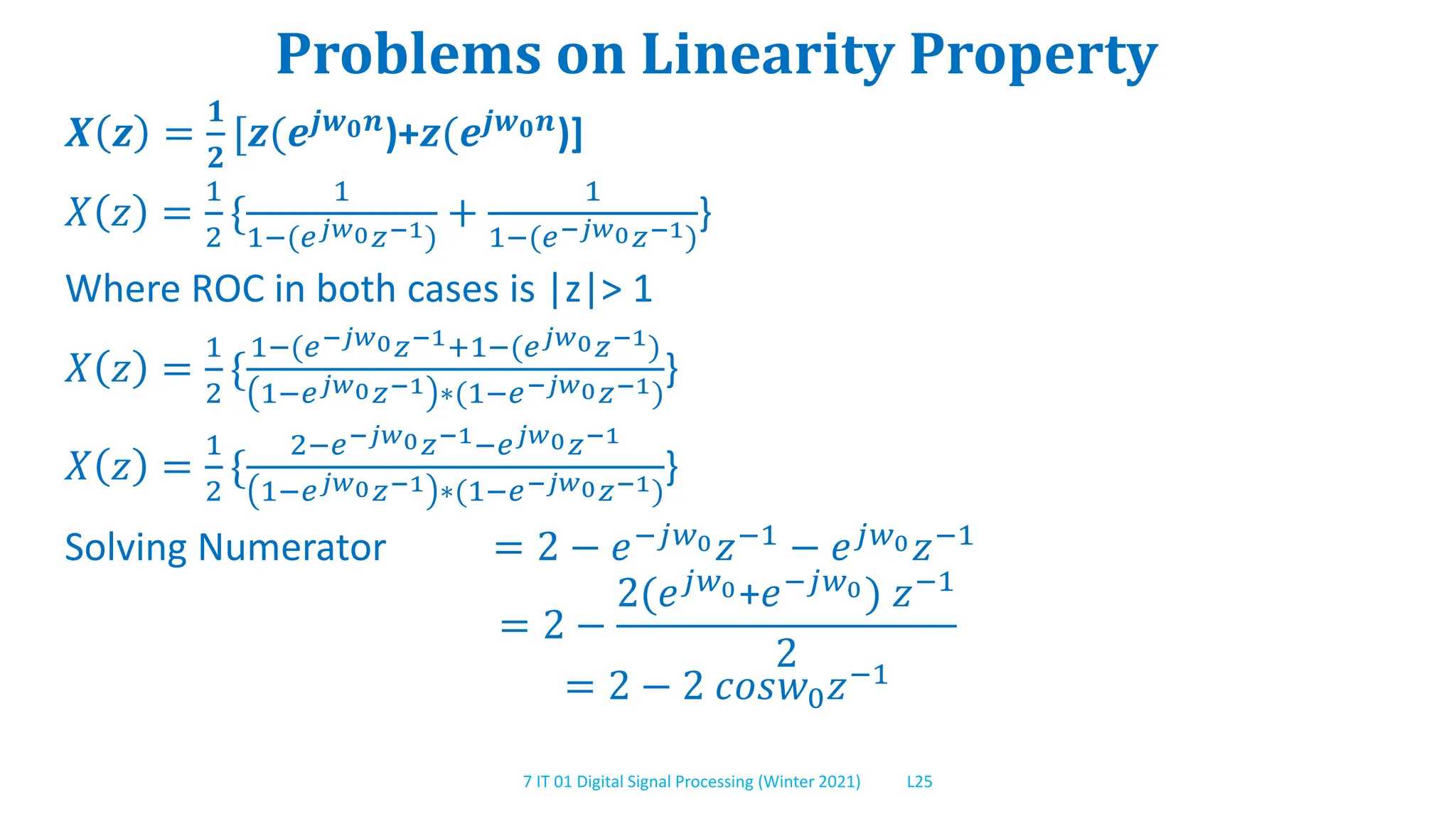 Problems on Linearity Property

$X(z) = \frac{1}{2}[z(e^{jw_0n})+z(e^{jw_0n})]$

$X(z) = \frac{1}{2}\{\frac{1}{1-(e^{jw_0}z^{-1})} + \frac{1}{1-(e^{-jw_0}z^{-1})}\}$

Where ROC in both cases is |z|> 1

$X(z) = \frac{1}{2}\{\frac{1-(e^{-jw_0}z^{-1}+1-(e^{jw_0}z^{-1})}{(1-e^{jw_0}z^{-1})*(1-e^{-jw_0}z^{-1})}\}$

$X(z) = \frac{1}{2}\{\frac{2-e^{-jw_0}z^{-1}-e^{jw_0}z^{-1}}{(1-e^{jw_0}z^{-1})*(1-e^{-jw_0}z^{-1})}\}$

Solving Numerator $= 2 - e^{-jw_0}z^{-1} - e^{jw_0}z^{-1}$

$= 2 - \frac{2(e^{jw_0}+e^{-jw_0})\ z^{-1}}{2}$

$= 2 - 2\ cosw_0z^{-1}$

7 IT 01 Digital Signal Processing (Winter 2021) L25